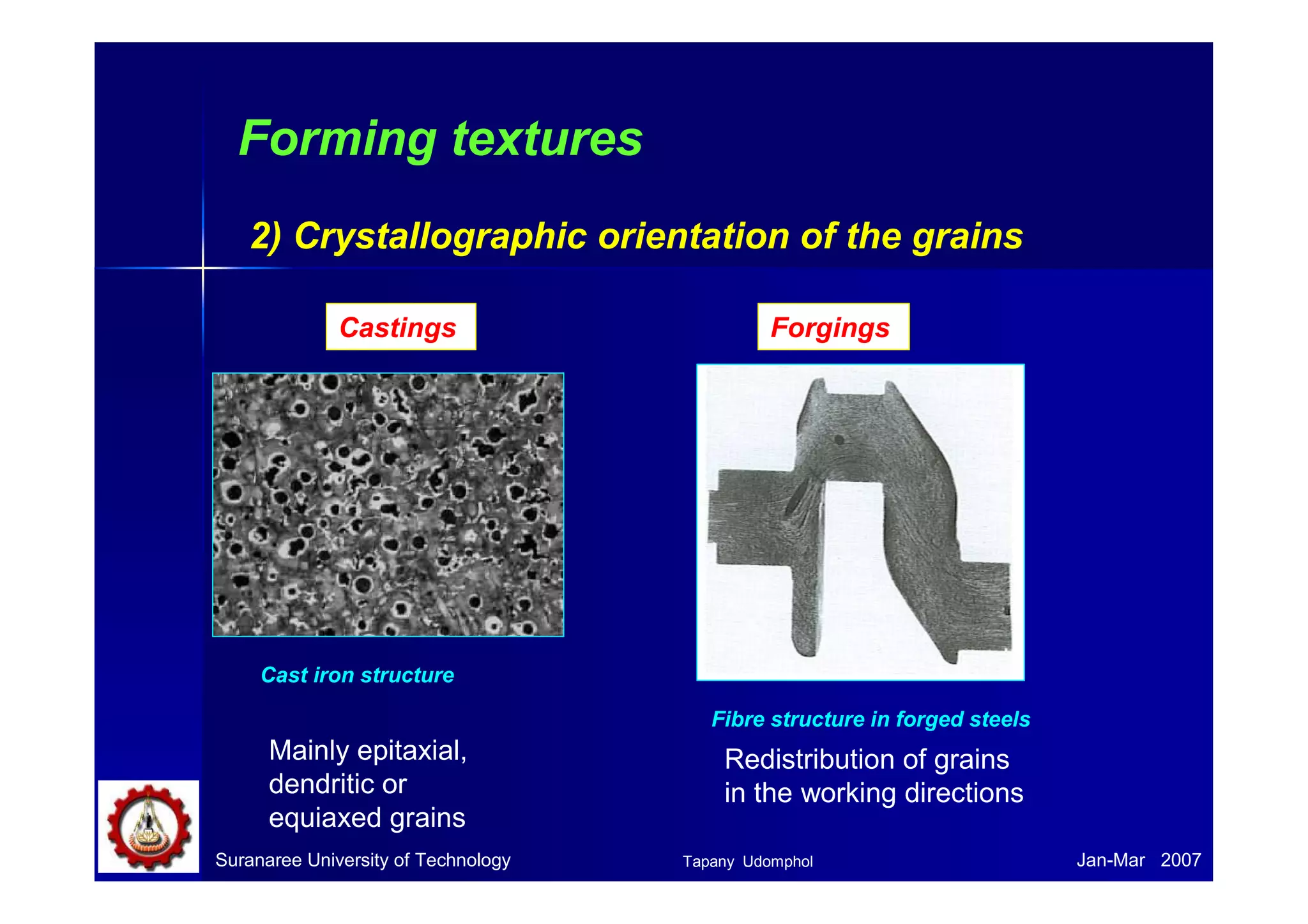 Forming textures

2) Crystallographic orientation of the grains

Castings

Cast iron structure

Mainly epitaxial, dendritic or equiaxed grains

Forgings

Fibre structure in forged steels

Redistribution of grains in the working directions

Suranaree University of Technology

Tapany Udomphol

Jan-Mar 2007